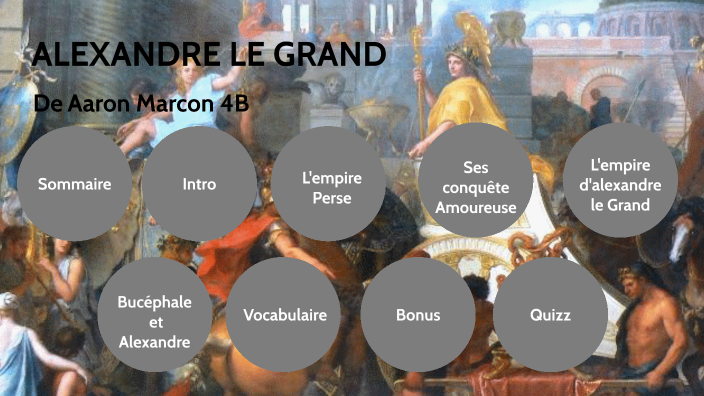 ALEXANDRE LE GRAND

De Aaron Marcon 4B

Sommaire

Intro

L'empire Perse

Ses conquête Amoureuse

L'empire d'alexandre le Grand

Bucéphale et Alexandre

Vocabulaire

Bonus

Quizz